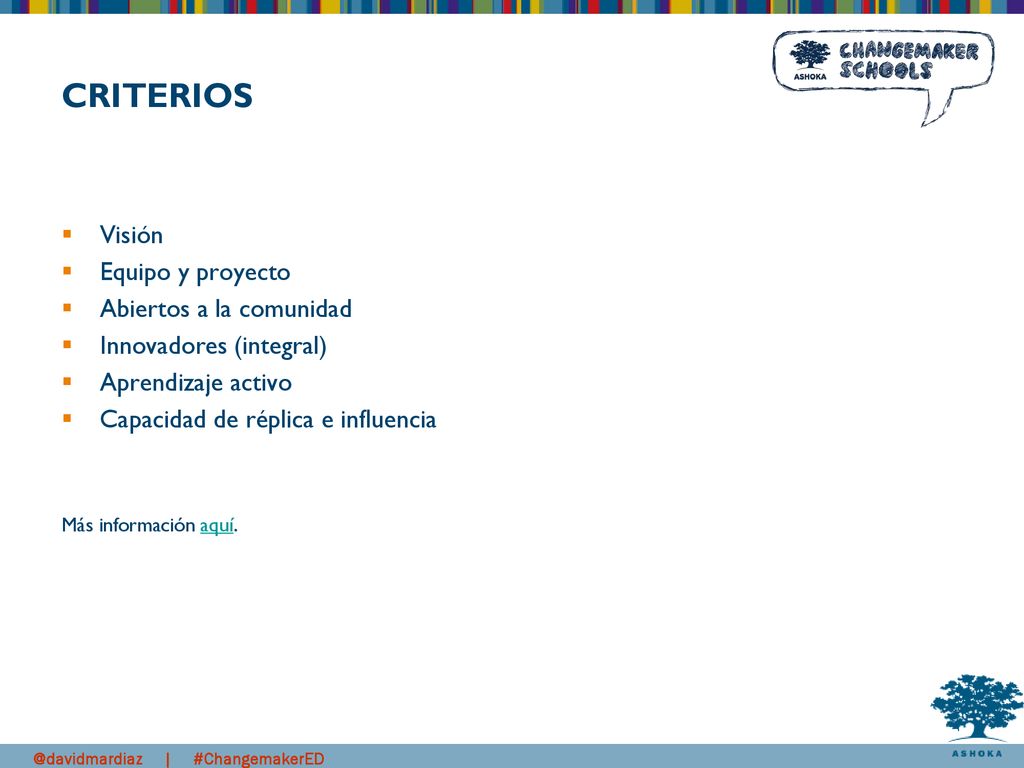 ASHOKA CHANGEMAKER SCHOOLS

CRITERIOS

- Visión
- Equipo y proyecto
- Abiertos a la comunidad
- Innovadores (integral)
- Aprendizaje activo
- Capacidad de réplica e influencia

Más información aquí.

ASHOKA

@davidmardiaz | #ChangemakerED